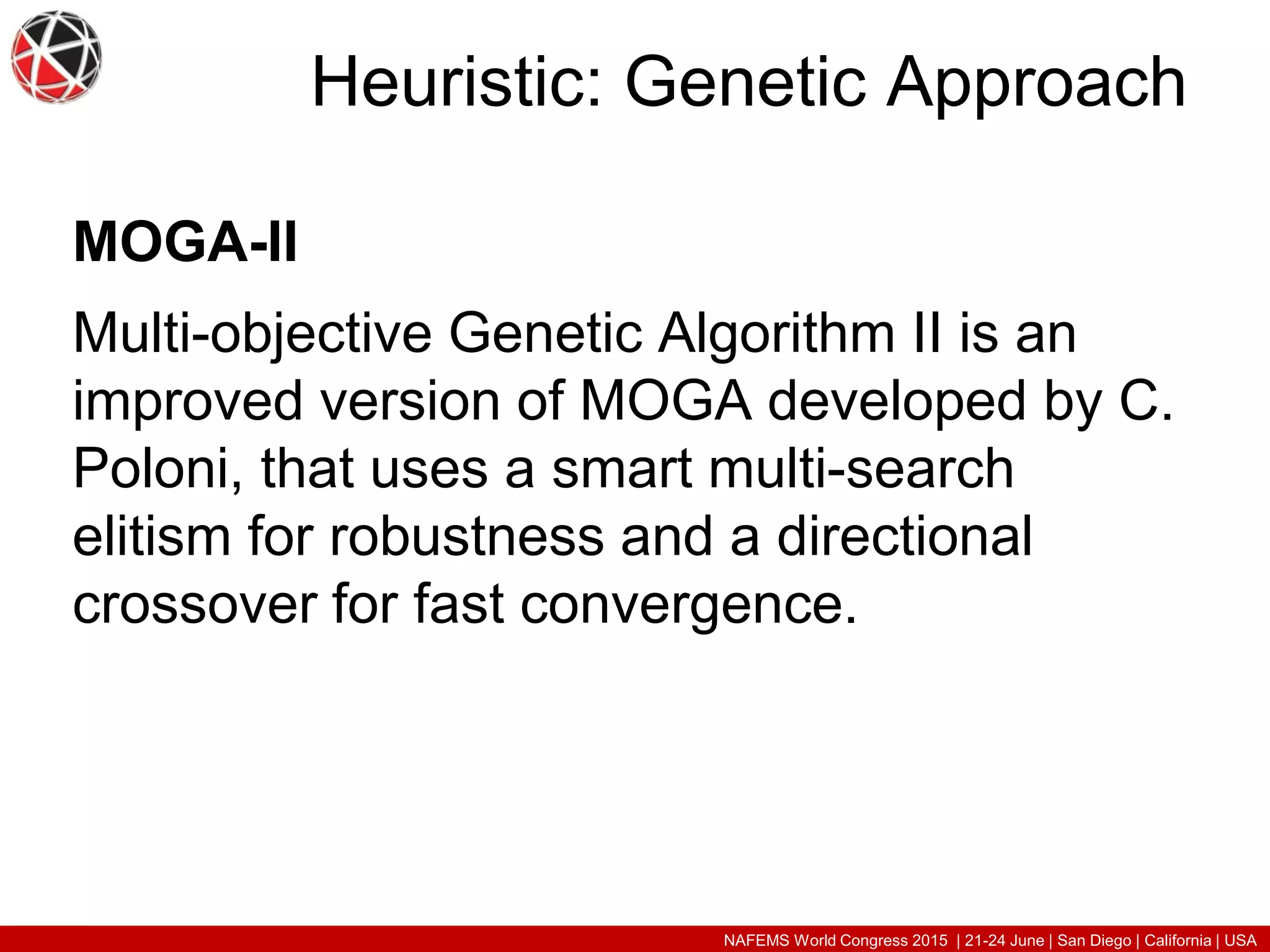 Heuristic: Genetic Approach

MOGA-II

Multi-objective Genetic Algorithm II is an improved version of MOGA developed by C. Poloni, that uses a smart multi-search elitism for robustness and a directional crossover for fast convergence.

NAFEMS World Congress 2015 | 21-24 June | San Diego | California | USA